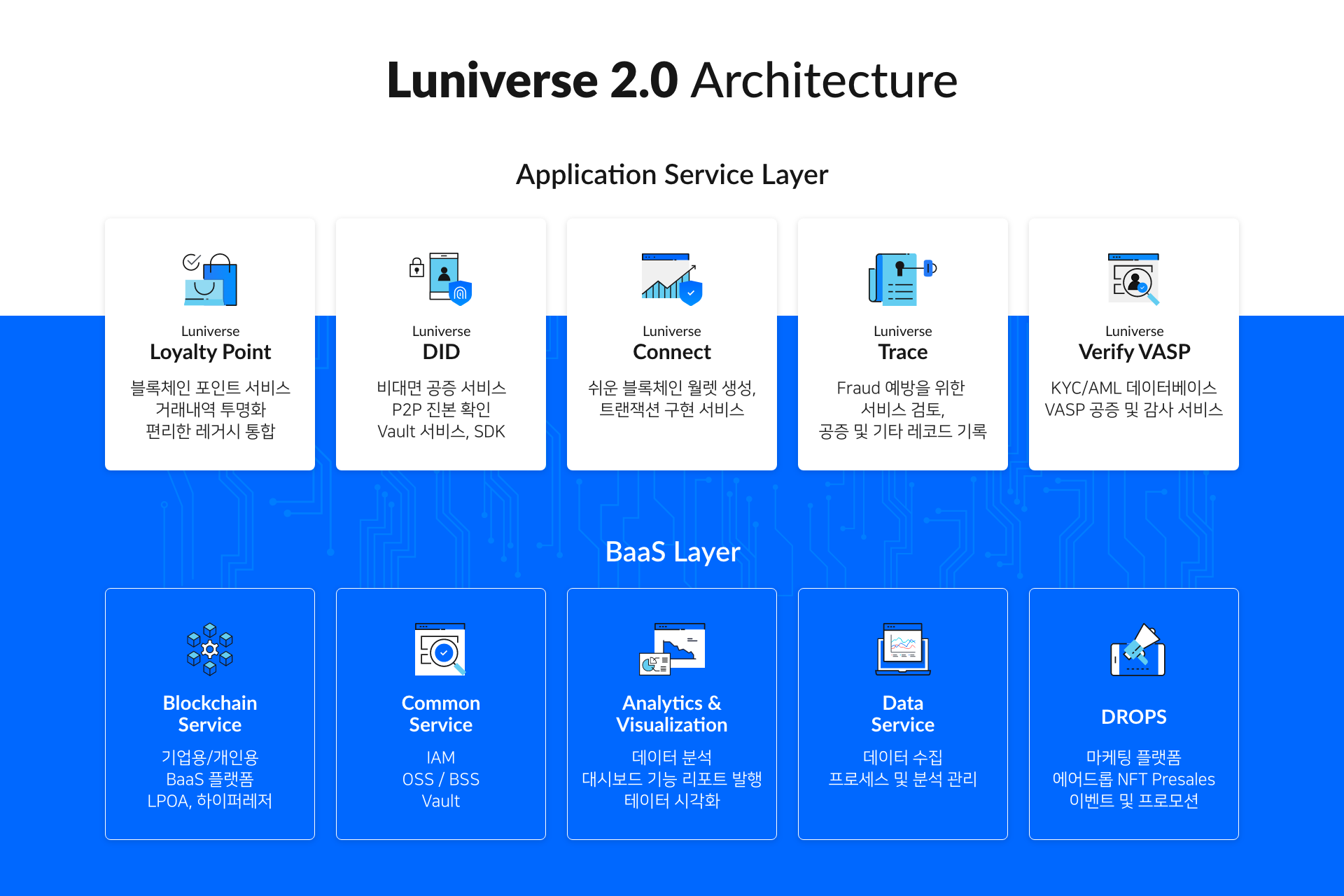 Luniverse 2.0 Architecture

Application Service Layer

Luniverse
Loyalty Point
블록체인 포인트 서비스
거래내역 투명화
편리한 레거시 통합

Luniverse
DID
비대면 공증 서비스
P2P 진본 확인
Vault 서비스, SDK

Luniverse
Connect
쉬운 블록체인 월렛 생성,
트랜잭션 구현 서비스

Luniverse
Trace
Fraud 예방을 위한
서비스 검토,
공증 및 기타 레코드 기록

Luniverse
Verify VASP
KYC/AML 데이터베이스
VASP 공증 및 감사 서비스

BaaS Layer

Blockchain Service
기업용/개인용
BaaS 플랫폼
LPOA, 하이퍼레저

Common Service
IAM
OSS / BSS
Vault

Analytics & Visualization
데이터 분석
대시보드 기능 리포트 발행
테이터 시각화

Data Service
데이터 수집
프로세스 및 분석 관리

DROPS
마케팅 플랫폼
에어드롭 NFT Presales
이벤트 및 프로모션